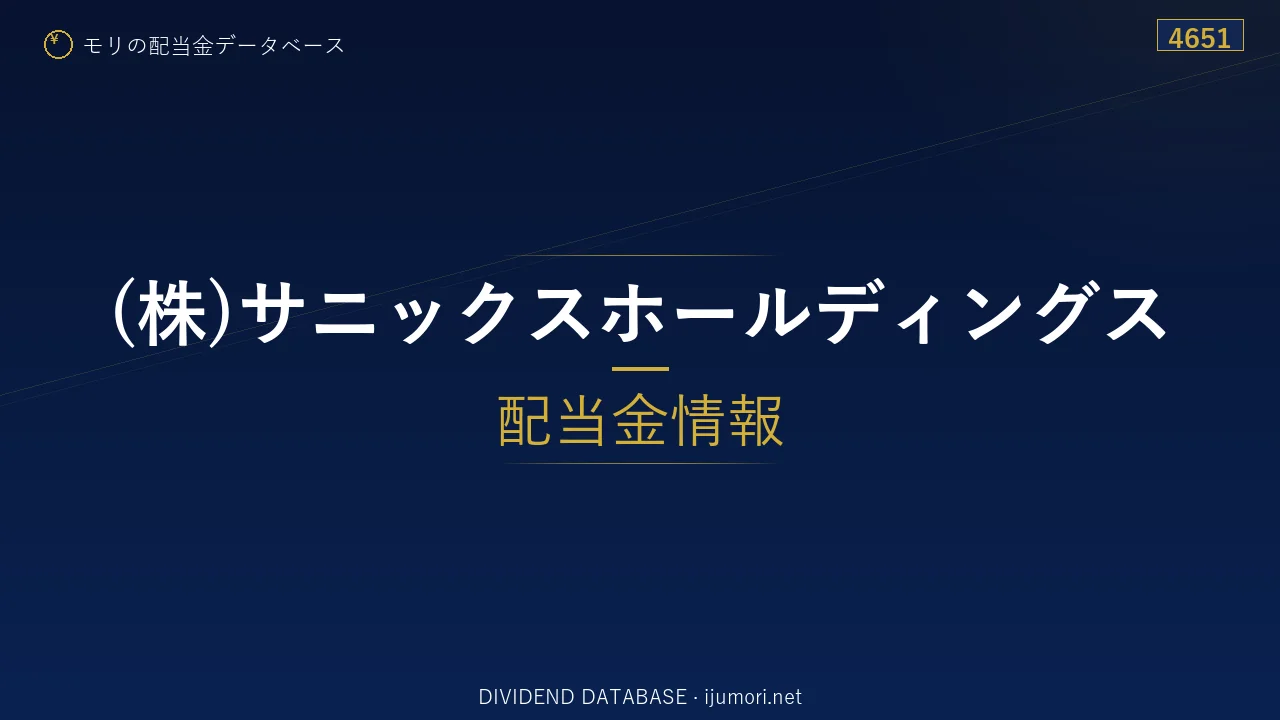 モリの配当金データベース

4651

(株)サニックスホールディングス

配当金情報

DIVIDEND DATABASE · ijumori.net